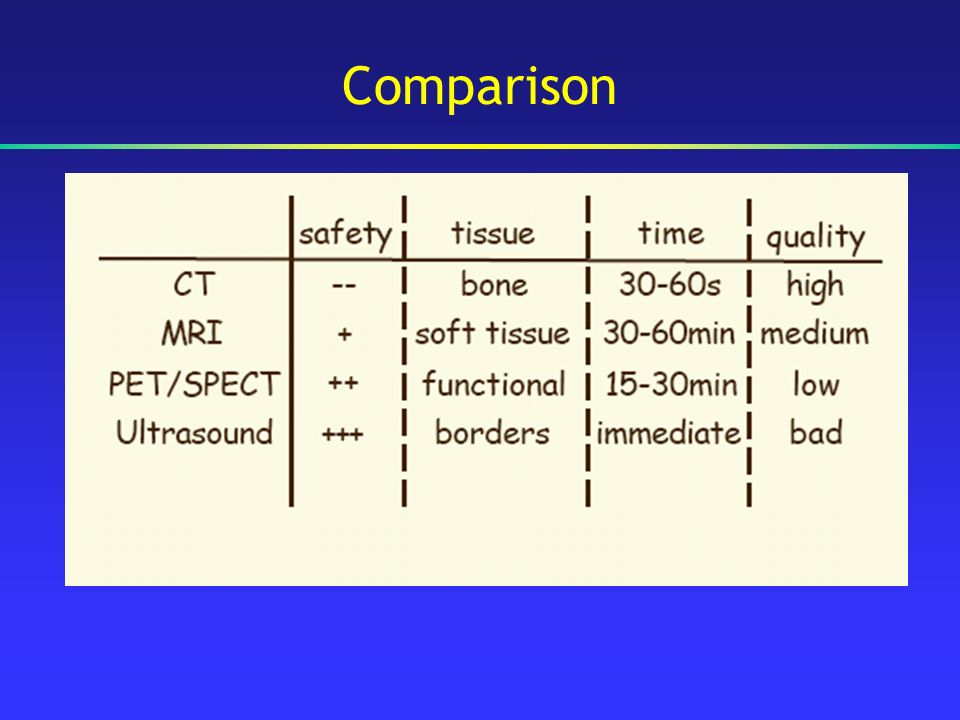 Comparison

| | safety | tissue | time | quality |
|---|---|---|---|---|
| CT | -- | bone | 30-60s | high |
| MRI | + | soft tissue | 30-60min | medium |
| PET/SPECT | ++ | functional | 15-30min | low |
| Ultrasound | +++ | borders | immediate | bad |